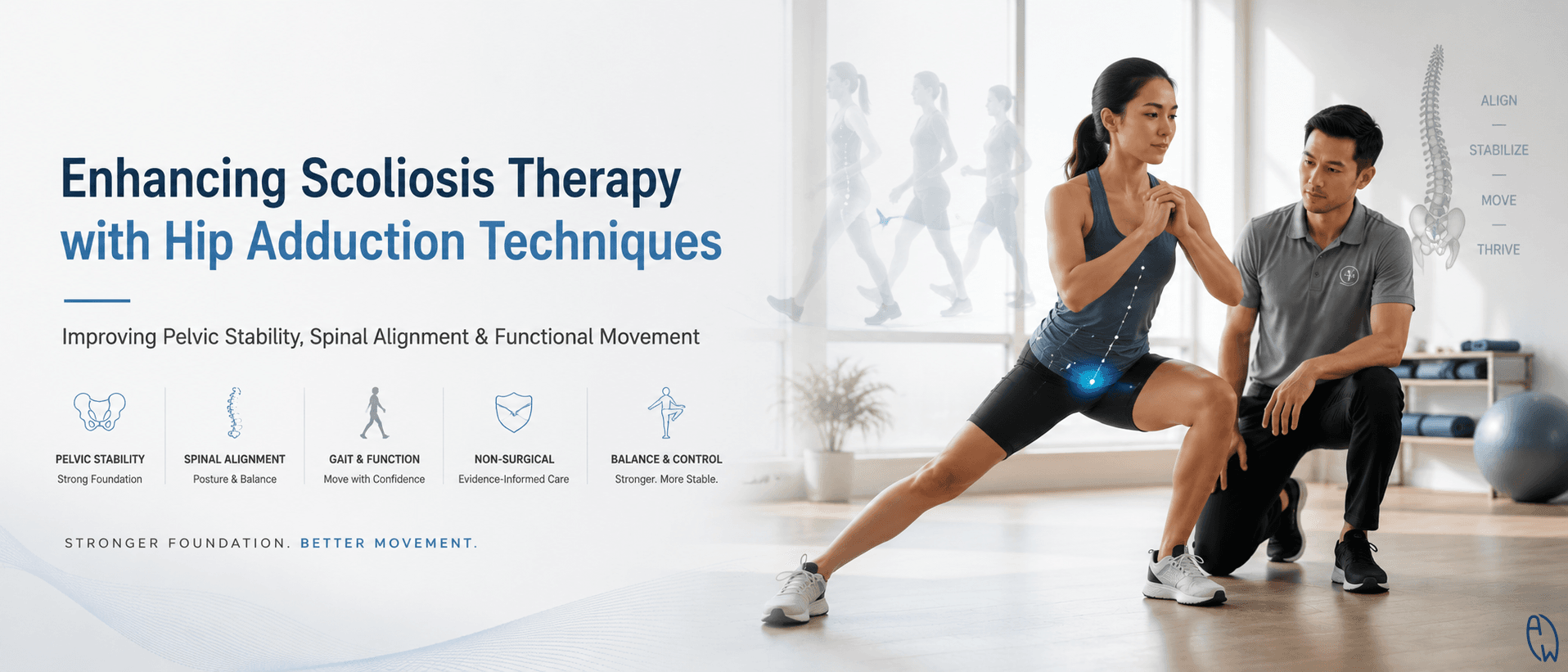 Enhancing Scoliosis Therapy
with Hip Adduction Techniques

Improving Pelvic Stability, Spinal Alignment & Functional Movement

PELVIC STABILITY
Strong Foundation

SPINAL ALIGNMENT
Posture & Balance

GAIT & FUNCTION
Move with Confidence

NON-SURGICAL
Evidence-Informed Care

BALANCE & CONTROL
Stronger. More Stable.

STRONGER FOUNDATION. BETTER MOVEMENT.

ALIGN
—
STABILIZE
—
MOVE
—
THRIVE